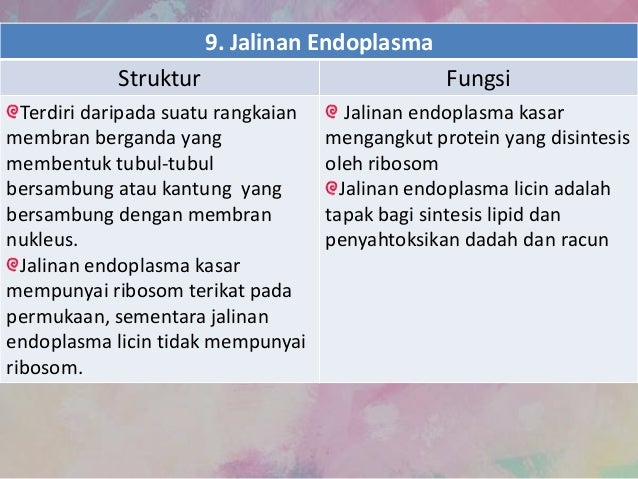 9. Jalinan Endoplasma

| Struktur | Fungsi |
|---|---|
| Terdiri daripada suatu rangkaian membran berganda yang membentuk tubul-tubul bersambung atau kantung yang bersambung dengan membran nukleus. Jalinan endoplasma kasar mempunyai ribosom terikat pada permukaan, sementara jalinan endoplasma licin tidak mempunyai ribosom. | Jalinan endoplasma kasar mengangkut protein yang disintesis oleh ribosom Jalinan endoplasma licin adalah tapak bagi sintesis lipid dan penyahtoksikan dadah dan racun |